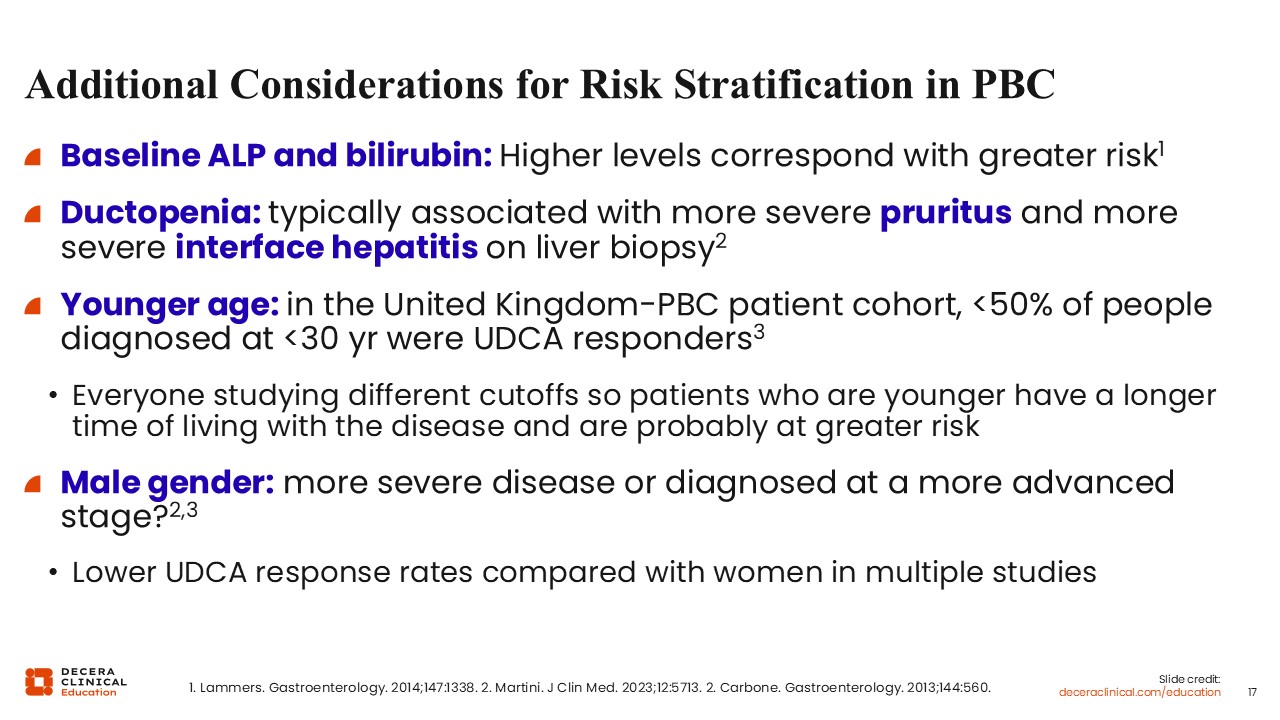 Additional Considerations for Risk Stratification in PBC

Baseline ALP and bilirubin: Higher levels correspond with greater risk$^1$

Ductopenia: typically associated with more severe pruritus and more severe interface hepatitis on liver biopsy$^2$

Younger age: in the United Kingdom-PBC patient cohort, <50% of people diagnosed at <30 yr were UDCA responders$^3$

• Everyone studying different cutoffs so patients who are younger have a longer time of living with the disease and are probably at greater risk

Male gender: more severe disease or diagnosed at a more advanced stage?$^{2,3}$

• Lower UDCA response rates compared with women in multiple studies

DECERA CLINICAL Education

1. Lammers. Gastroenterology. 2014;147:1338. 2. Martini. J Clin Med. 2023;12:5713. 2. Carbone. Gastroenterology. 2013;144:560.

Slide credit: deceraclinical.com/education

17